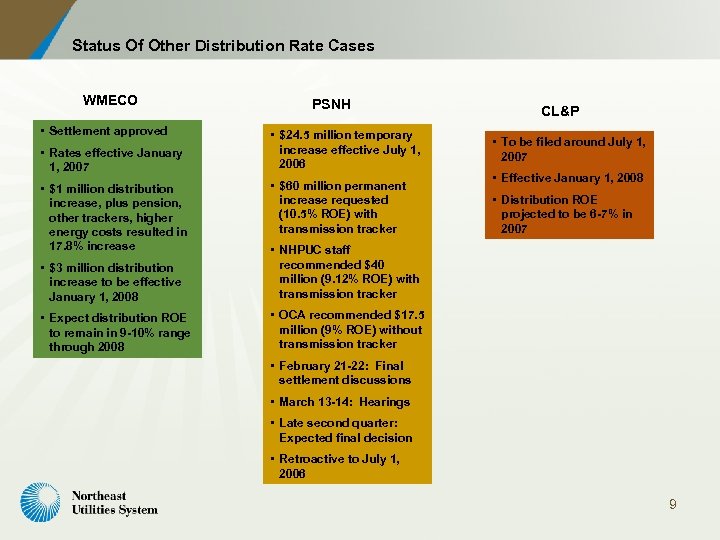 Status Of Other Distribution Rate Cases

WMECO

▪ Settlement approved
▪ Rates effective January 1, 2007
▪ $1 million distribution increase, plus pension, other trackers, higher energy costs resulted in 17.8% increase
▪ $3 million distribution increase to be effective January 1, 2008
▪ Expect distribution ROE to remain in 9-10% range through 2008

PSNH

▪ $24.5 million temporary increase effective July 1, 2006
▪ $60 million permanent increase requested (10.5% ROE) with transmission tracker
▪ NHPUC staff recommended $40 million (9.12% ROE) with transmission tracker
▪ OCA recommended $17.5 million (9% ROE) without transmission tracker
▪ February 21-22: Final settlement discussions
▪ March 13-14: Hearings
▪ Late second quarter: Expected final decision
▪ Retroactive to July 1, 2006

CL&P

▪ To be filed around July 1, 2007
▪ Effective January 1, 2008
▪ Distribution ROE projected to be 6-7% in 2007

Northeast Utilities System

9